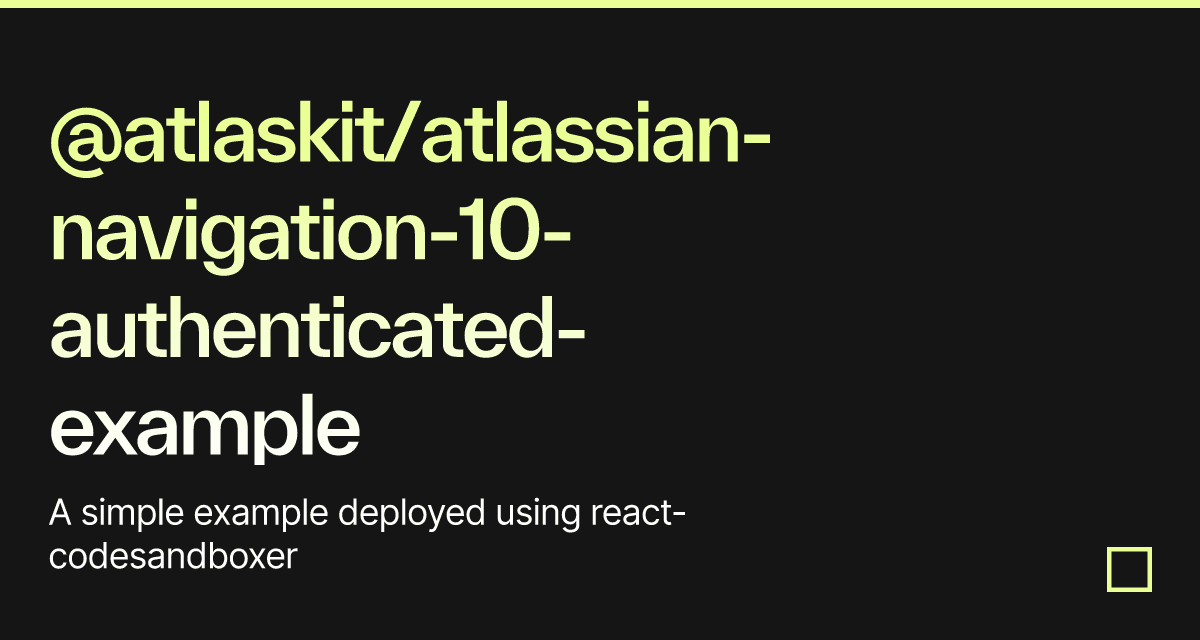 @atlaskit/atlassian-navigation-10-authenticated-example

A simple example deployed using react-codesandboxer